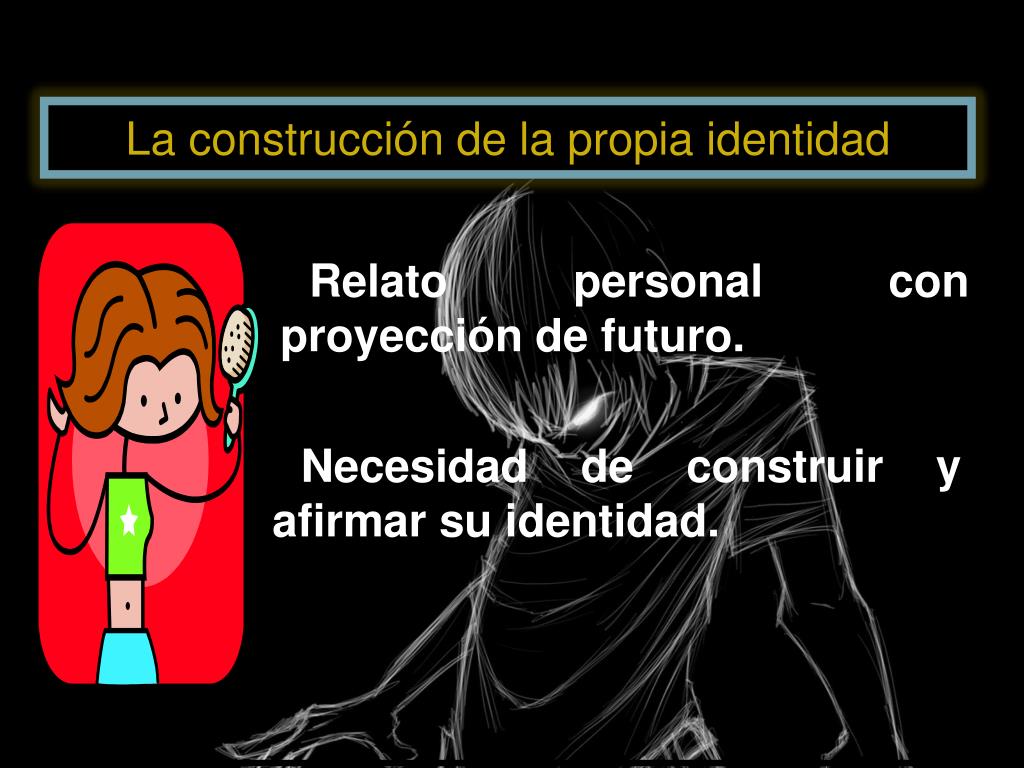 La construcción de la propia identidad

Relato personal con proyección de futuro.

Necesidad de construir y afirmar su identidad.